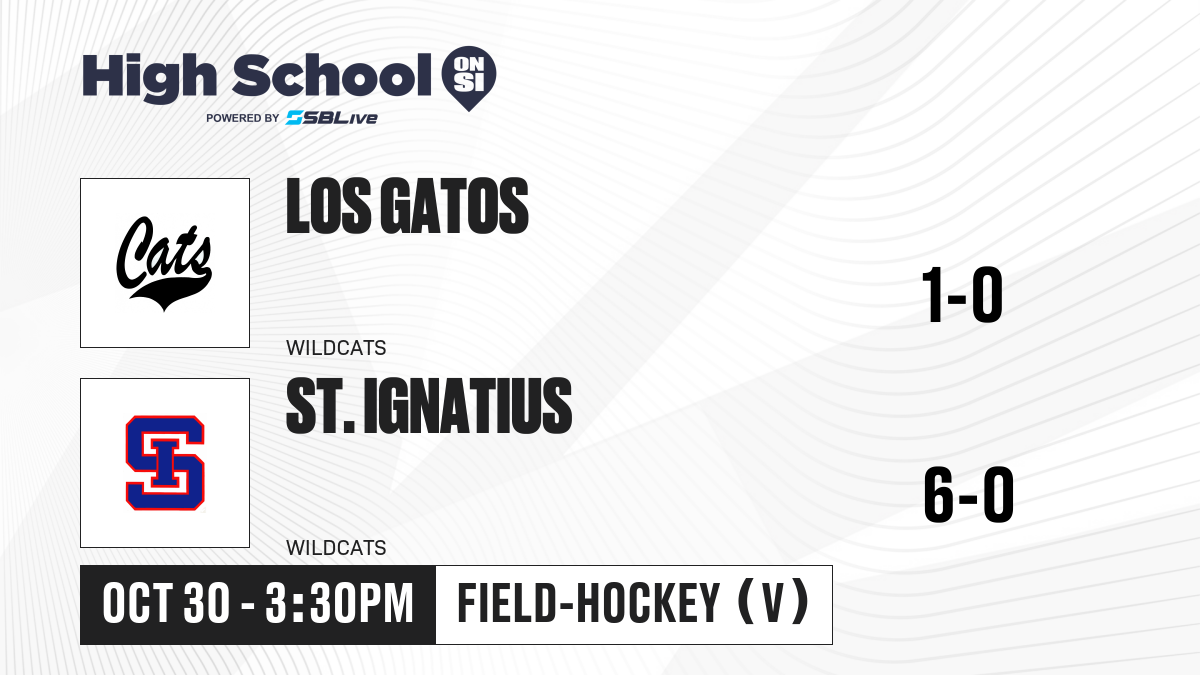 High School ON SI
POWERED BY SBLive

Cats

LOS GATOS

WILDCATS

1-0

SI

ST. IGNATIUS

WILDCATS

6-0

OCT 30 - 3:30PM

FIELD-HOCKEY (V)